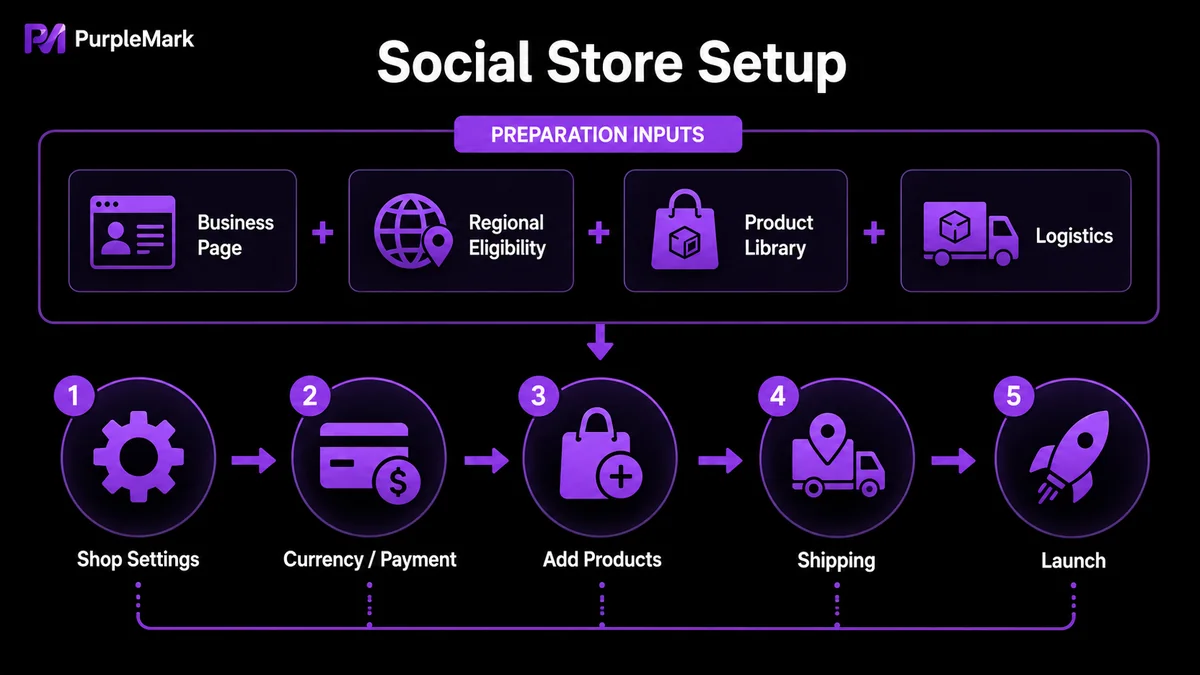 PurpleMark

Social Store Setup

PREPARATION INPUTS

Business Page + Regional Eligibility + Product Library + Logistics

1 Shop Settings

2 Currency / Payment

3 Add Products

4 Shipping

5 Launch